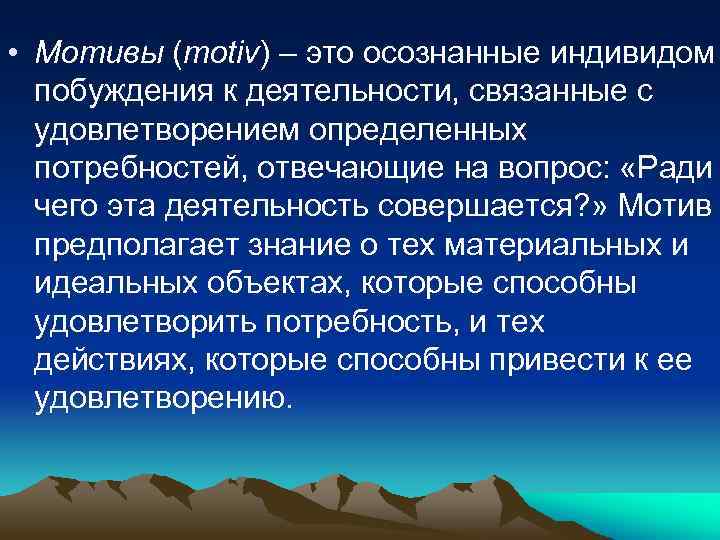 • Мотивы (motiv) – это осознанные индивидом побуждения к деятельности, связанные с удовлетворением определенных потребностей, отвечающие на вопрос: «Ради чего эта деятельность совершается?» Мотив предполагает знание о тех материальных и идеальных объектах, которые способны удовлетворить потребность, и тех действиях, которые способны привести к ее удовлетворению.